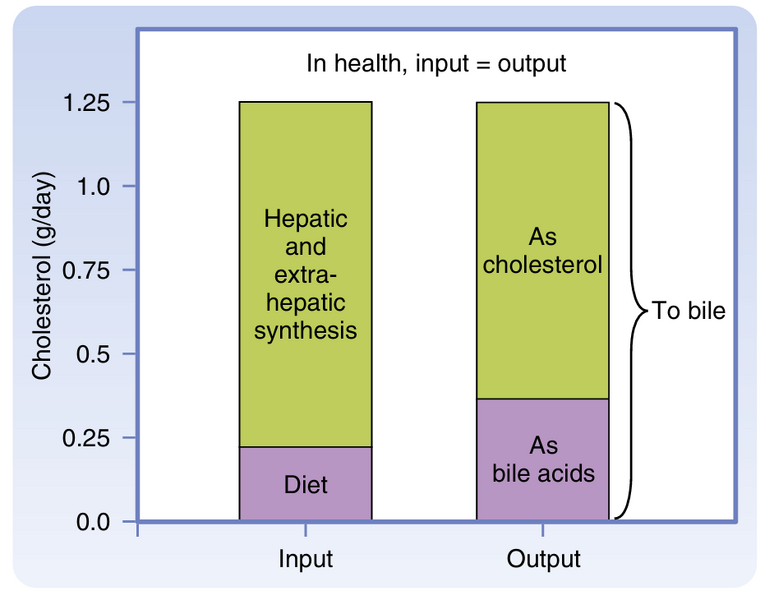 In health, input = output

Cholesterol (g/day)

1.25
1.0
0.75
0.5
0.25
0.0

Hepatic and extra-hepatic synthesis

Diet

As cholesterol

As bile acids

To bile

Input

Output